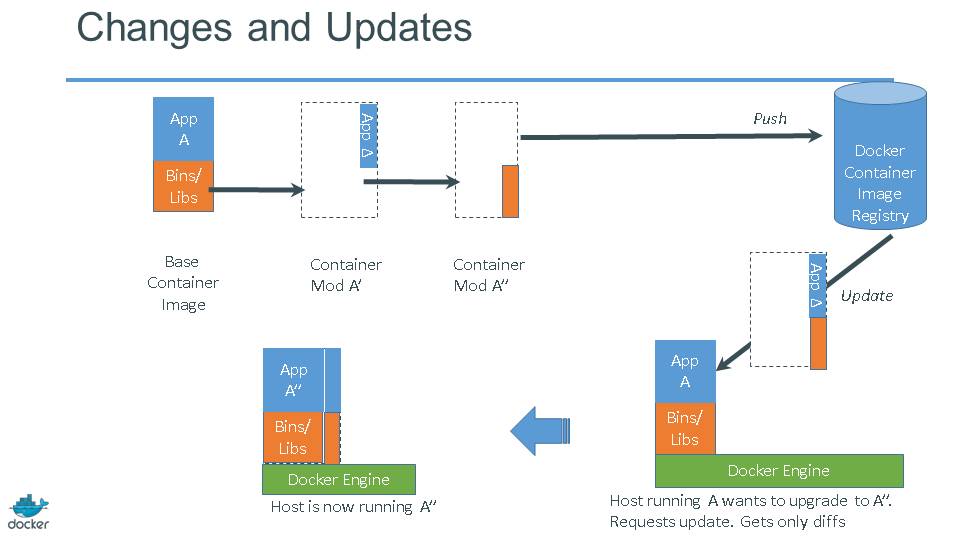 Changes and Updates

App A

Bins/ Libs

Base Container Image

App Δ

Container Mod A'

Container Mod A''

Push

Docker Container Image Registry

App Δ

Update

App A

Bins/ Libs

Docker Engine

Host running A wants to upgrade to A''. Requests update. Gets only diffs

App A''

Bins/ Libs

Docker Engine

Host is now running A''

docker